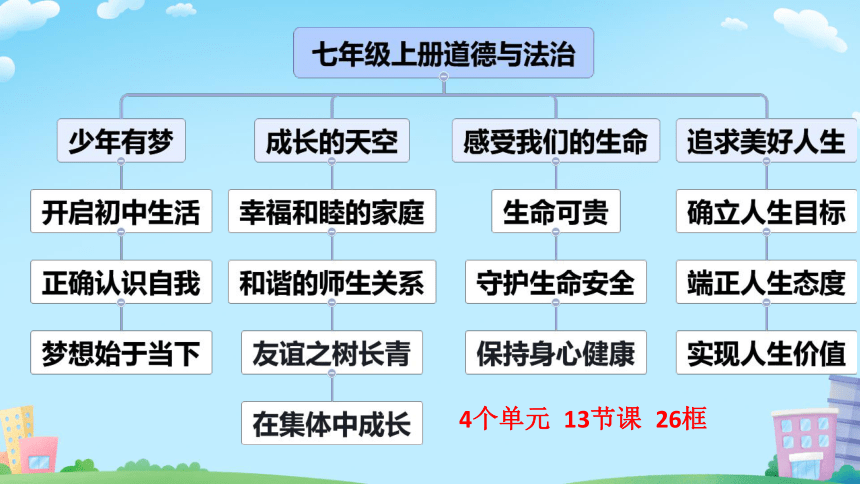 七年级上册道德与法治

少年有梦

开启初中生活

正确认识自我

梦想始于当下

成长的天空

幸福和睦的家庭

和谐的师生关系

友谊之树长青

在集体中成长

感受我们的生命

生命可贵

守护生命安全

保持身心健康

追求美好人生

确立人生目标

端正人生态度

实现人生价值

4个单元 13节课 26框